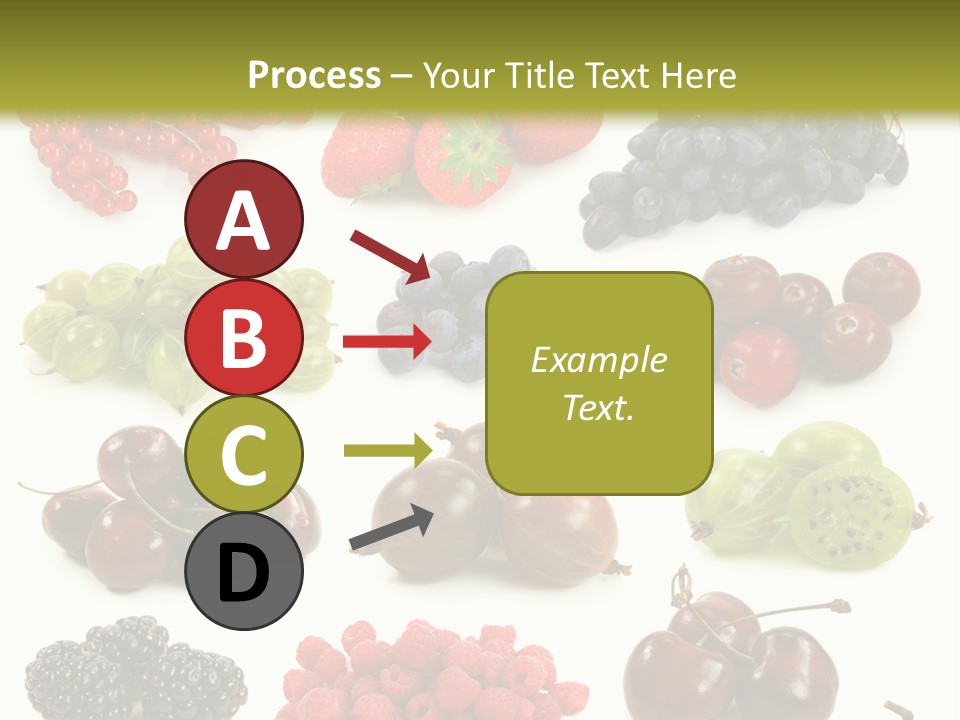 Process – Your Title Text Here

A

B

C

D

Example Text.